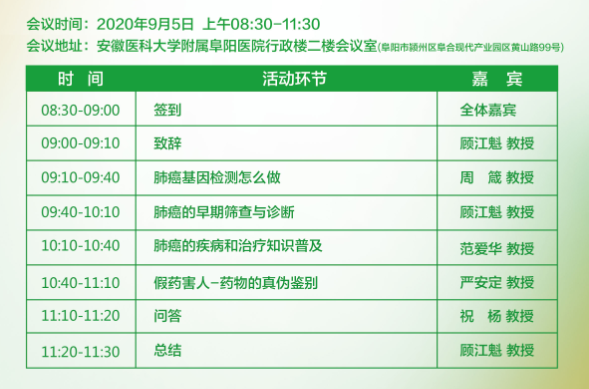 会议时间：2020年9月5日 上午08:30-11:30
会议地址：安徽医科大学附属阜阳医院行政楼二楼会议室(阜阳市颍州区阜合现代产业园区黄山路99号)

| 时 间 | 活动环节 | 嘉 宾 |
|---|---|---|
| 08:30-09:00 | 签到 | 全体嘉宾 |
| 09:00-09:10 | 致辞 | 顾江魁 教授 |
| 09:10-09:40 | 肺癌基因检测怎么做 | 周 箴 教授 |
| 09:40-10:10 | 肺癌的早期筛查与诊断 | 顾江魁 教授 |
| 10:10-10:40 | 肺癌的疾病和治疗知识普及 | 范爱华 教授 |
| 10:40-11:10 | 假药害人-药物的真伪鉴别 | 严安定 教授 |
| 11:10-11:20 | 问答 | 祝 杨 教授 |
| 11:20-11:30 | 总结 | 顾江魁 教授 |